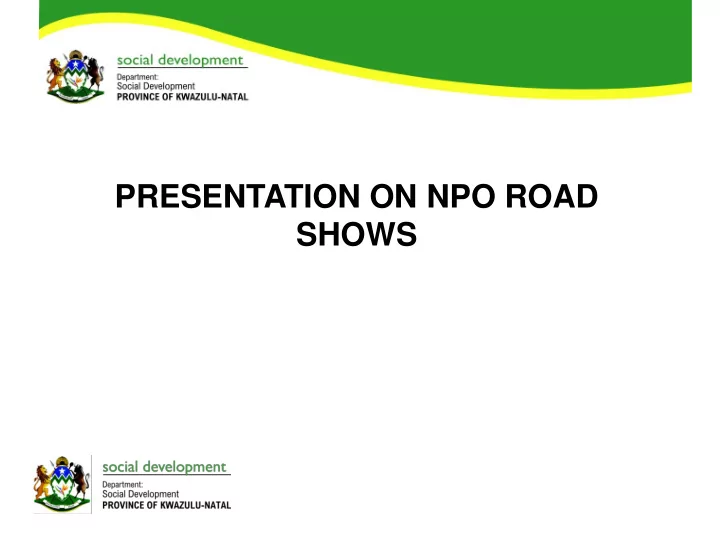 social development
Department:
Social Development
PROVINCE OF KWAZULU-NATAL

PRESENTATION ON NPO ROAD SHOWS

social development
Department:
Social Development
PROVINCE OF KWAZULU-NATAL